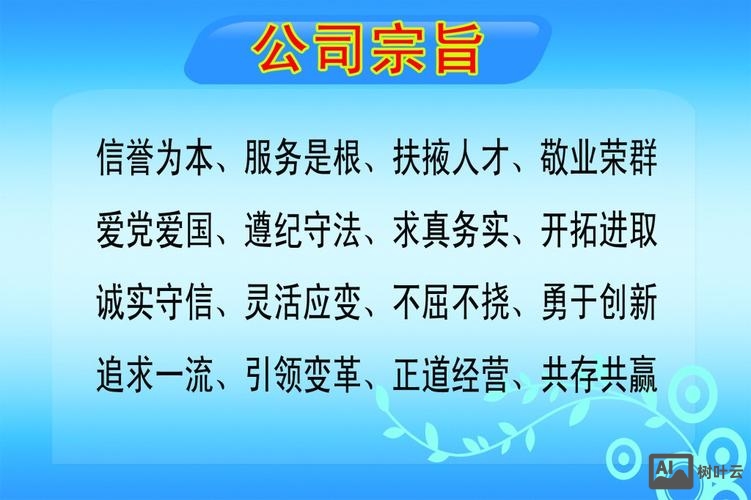 公司宗旨

信誉为本、服务是根、扶掖人才、敬业荣群

爱党爱国、遵纪守法、求真务实、开拓进取

诚实守信、灵活应变、不屈不挠、勇于创新

追求一流、引领变革、正道经营、共存共赢

AI 树叶云